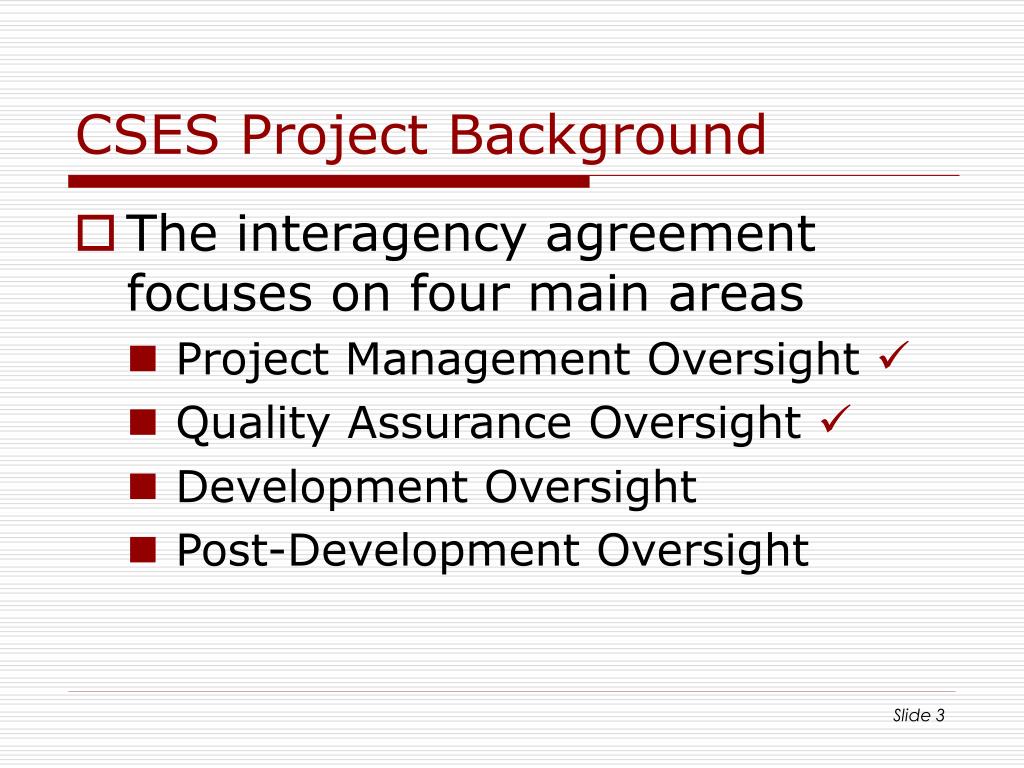 CSES Project Background

The interagency agreement focuses on four main areas

Project Management Oversight ✓

Quality Assurance Oversight ✓

Development Oversight

Post-Development Oversight

Slide 3